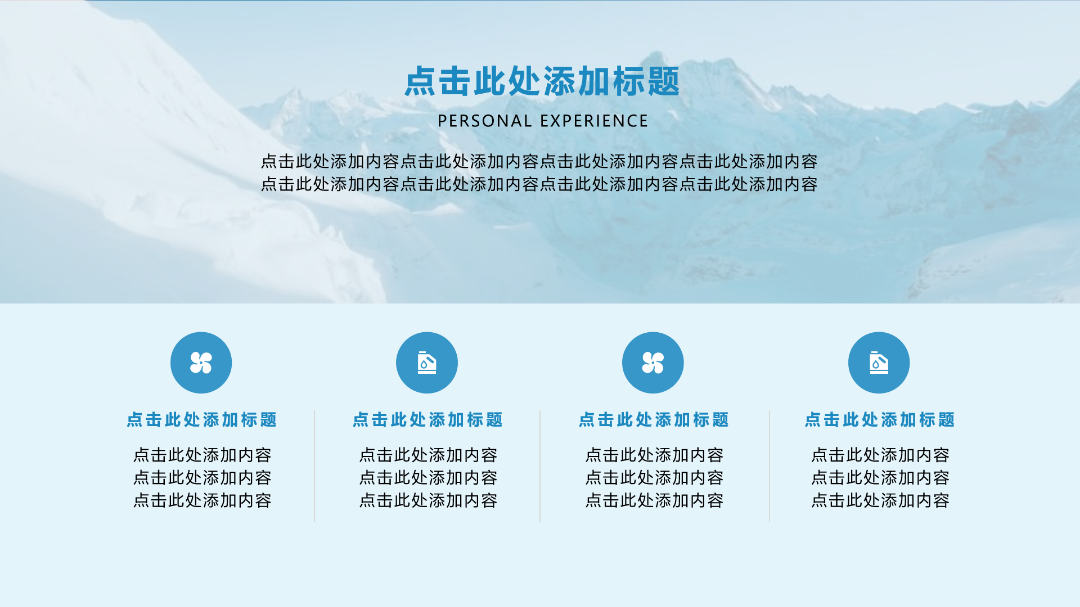 点击此处添加标题

PERSONAL EXPERIENCE

点击此处添加内容点击此处添加内容点击此处添加内容点击此处添加内容
点击此处添加内容点击此处添加内容点击此处添加内容点击此处添加内容

点击此处添加标题

点击此处添加内容
点击此处添加内容
点击此处添加内容

点击此处添加标题

点击此处添加内容
点击此处添加内容
点击此处添加内容

点击此处添加标题

点击此处添加内容
点击此处添加内容
点击此处添加内容

点击此处添加标题

点击此处添加内容
点击此处添加内容
点击此处添加内容